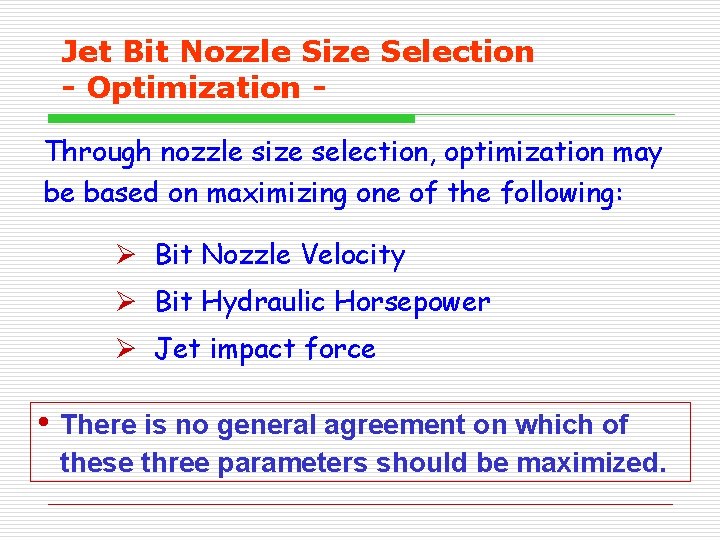 Jet Bit Nozzle Size Selection
- Optimization -

Through nozzle size selection, optimization may be based on maximizing one of the following:

➢ Bit Nozzle Velocity
➢ Bit Hydraulic Horsepower
➢ Jet impact force

• There is no general agreement on which of these three parameters should be maximized.